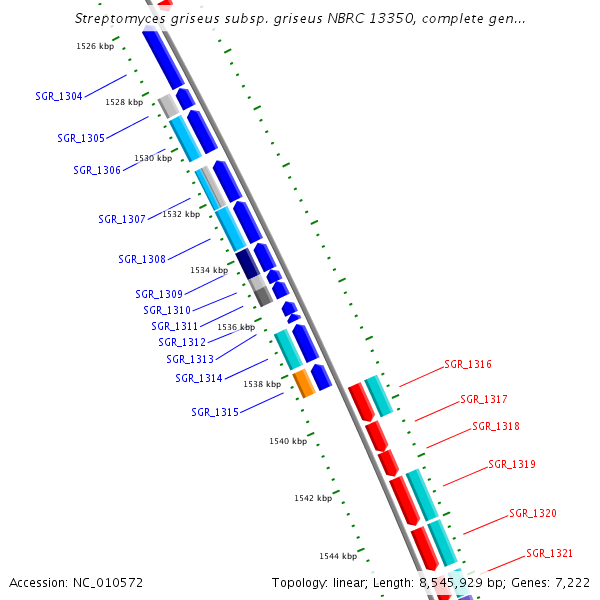 Streptomyces griseus subsp. griseus NBRC 13350, complete gen...

1526 kbp
SGR_1304
1528 kbp
SGR_1305
1530 kbp
SGR_1306
SGR_1307
1532 kbp
SGR_1308
1534 kbp
SGR_1309
SGR_1310
SGR_1311
1536 kbp
SGR_1312
SGR_1313
SGR_1314
1538 kbp
SGR_1315
1540 kbp
1542 kbp
1544 kbp

SGR_1316
SGR_1317
SGR_1318
SGR_1319
SGR_1320
SGR_1321

Accession: NC_010572
Topology: linear; Length: 8,545,929 bp; Genes: 7,222